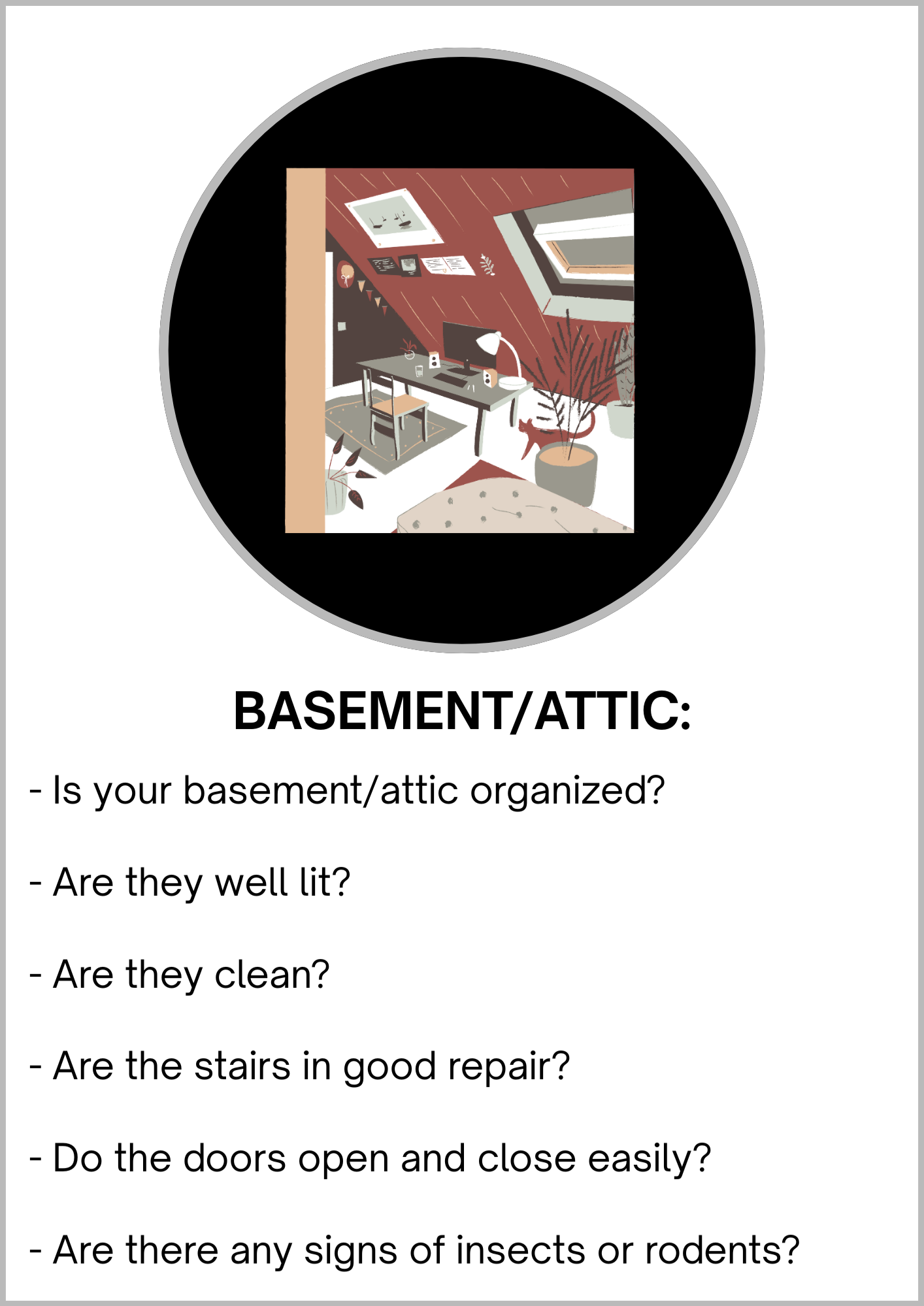 BASEMENT/ATTIC:

- Is your basement/attic organized?

- Are they well lit?

- Are they clean?

- Are the stairs in good repair?

- Do the doors open and close easily?

- Are there any signs of insects or rodents?